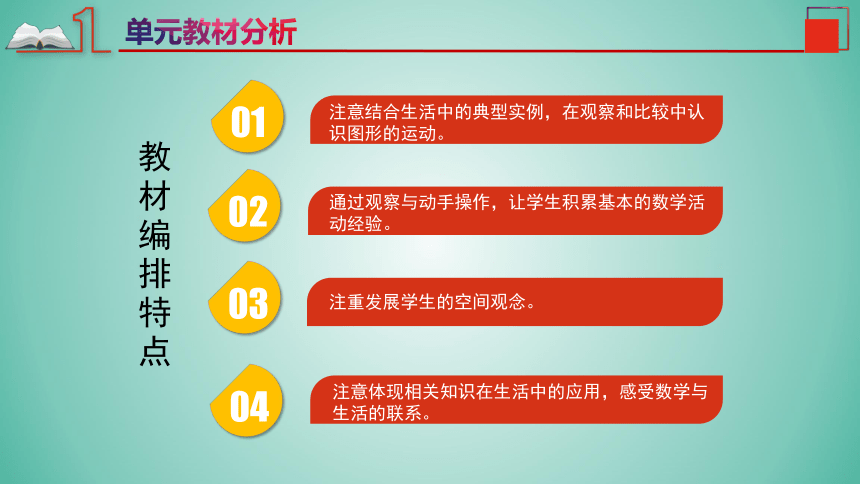 1 单元教材分析

教材编排特点

01 注意结合生活中的典型实例，在观察和比较中认识图形的运动。

02 通过观察与动手操作，让学生积累基本的数学活动经验。

03 注重发展学生的空间观念。

04 注意体现相关知识在生活中的应用，感受数学与生活的联系。